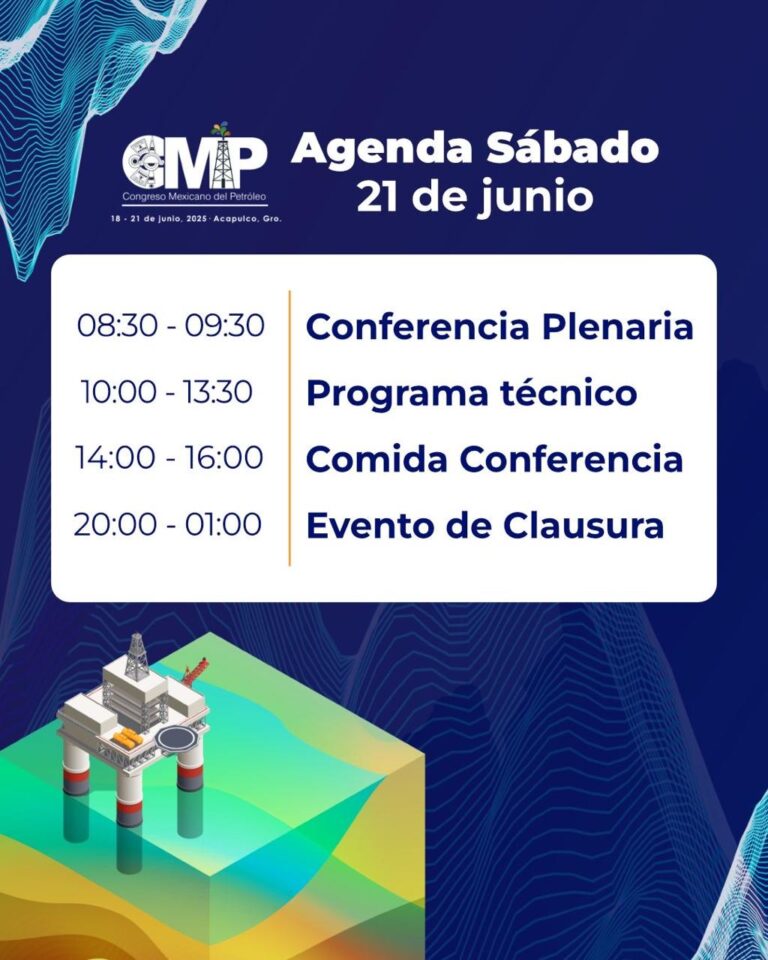 CMP
Congreso Mexicano del Petróleo
18 - 21 de junio, 2025 · Acapulco, Gro.

Agenda Sábado 21 de junio

| | |
|---|---|
| 08:30 - 09:30 | Conferencia Plenaria |
| 10:00 - 13:30 | Programa técnico |
| 14:00 - 16:00 | Comida Conferencia |
| 20:00 - 01:00 | Evento de Clausura |